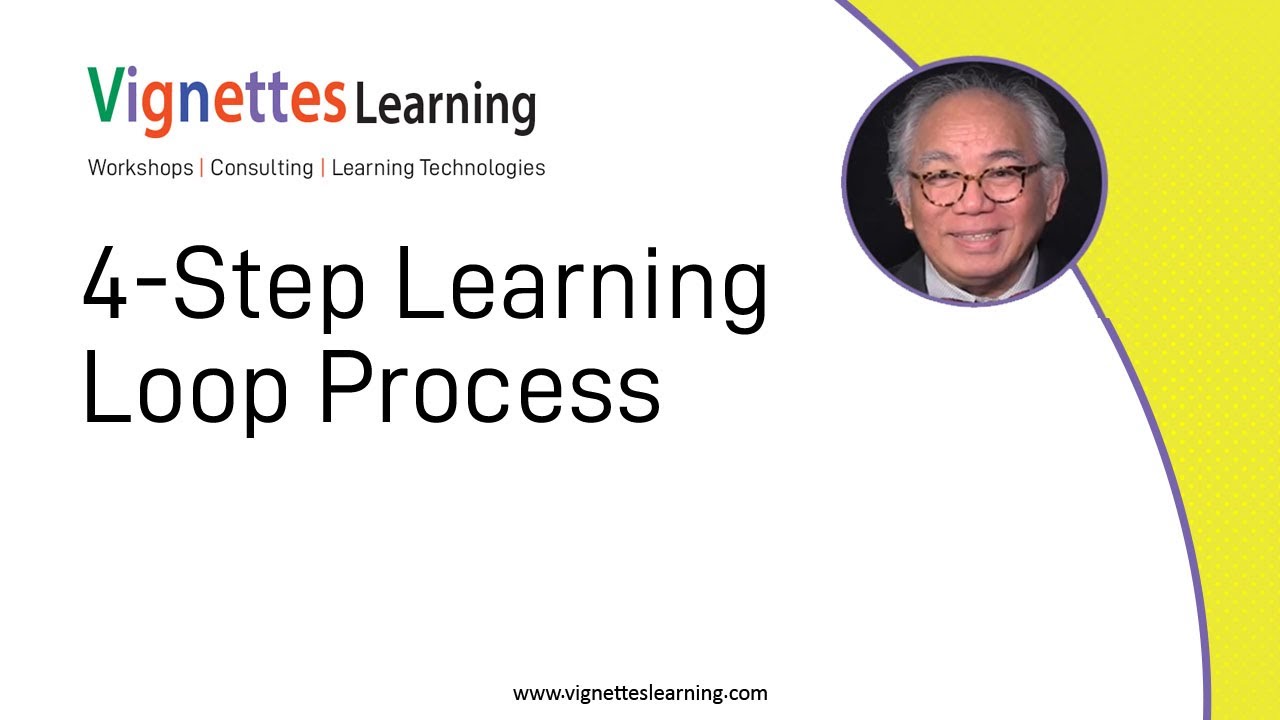 Vignettes Learning

Workshops | Consulting | Learning Technologies

4-Step Learning Loop Process

www.vignetteslearning.com